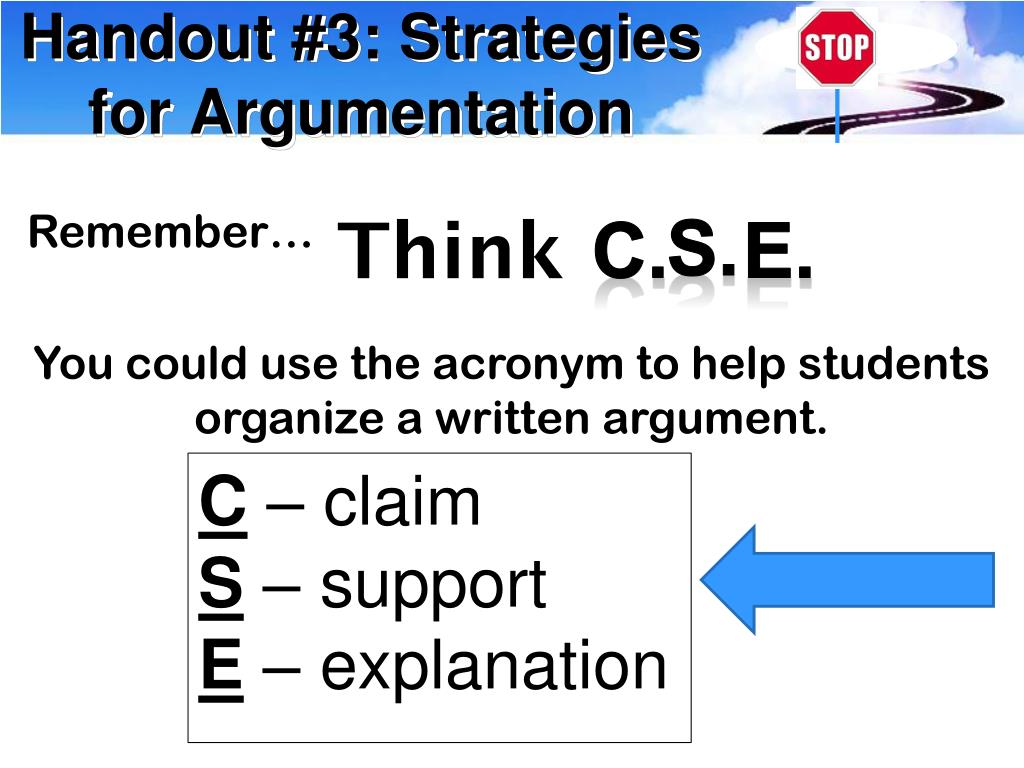 Handout #3: Strategies for Argumentation

STOP

Remember… Think C.S.E.

You could use the acronym to help students organize a written argument.

C – claim
S – support
E – explanation